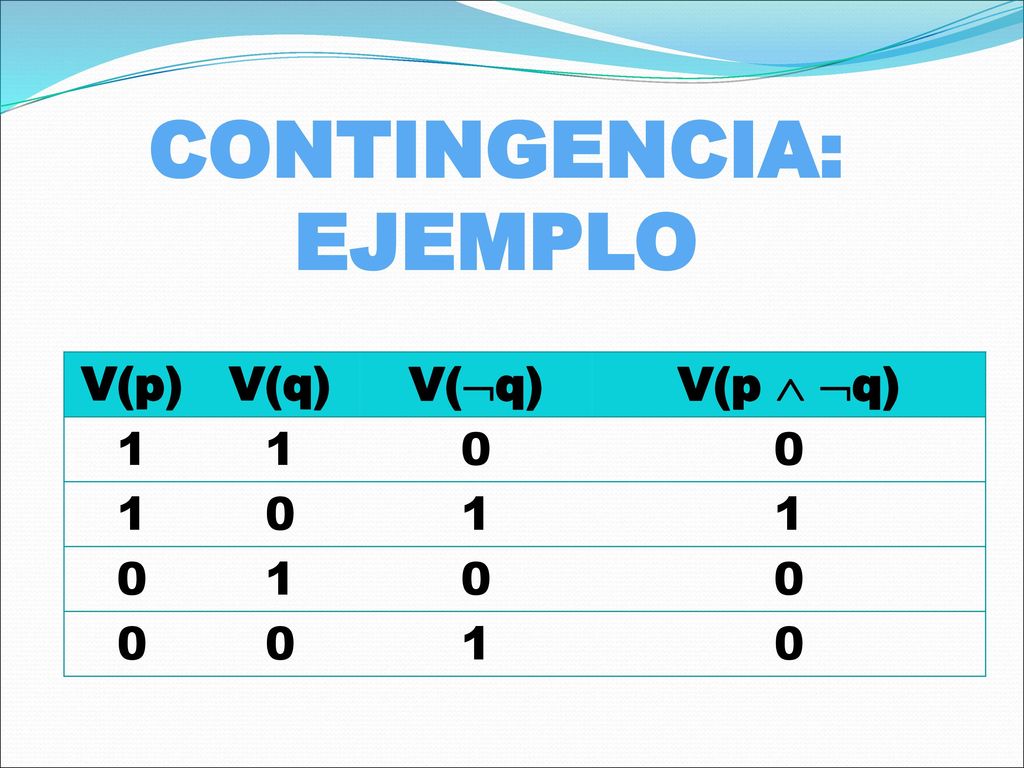 CONTINGENCIA: EJEMPLO

| V(p) | V(q) | V($\neg$q) | V(p $\wedge$ $\neg$q) |
|---|---|---|---|
| 1 | 1 | 0 | 0 |
| 1 | 0 | 1 | 1 |
| 0 | 1 | 0 | 0 |
| 0 | 0 | 1 | 0 |